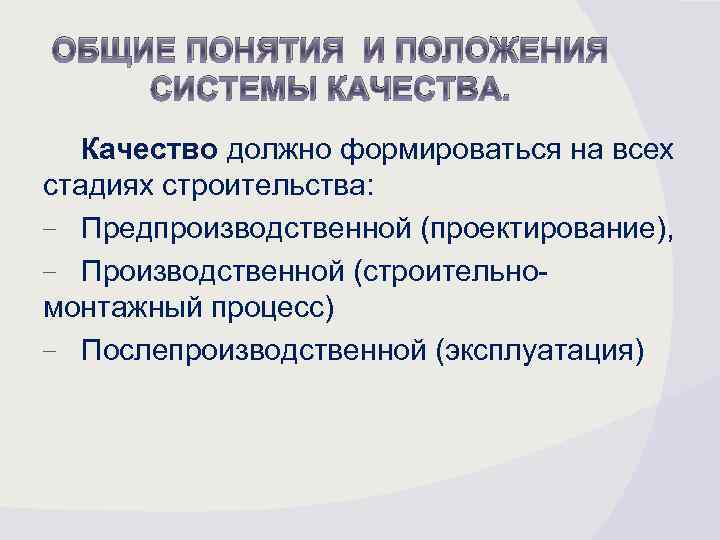 ОБЩИЕ ПОНЯТИЯ И ПОЛОЖЕНИЯ СИСТЕМЫ КАЧЕСТВА.

Качество должно формироваться на всех стадиях строительства:

− Предпроизводственной (проектирование),

− Производственной (строительно-монтажный процесс)

− Послепроизводственной (эксплуатация)